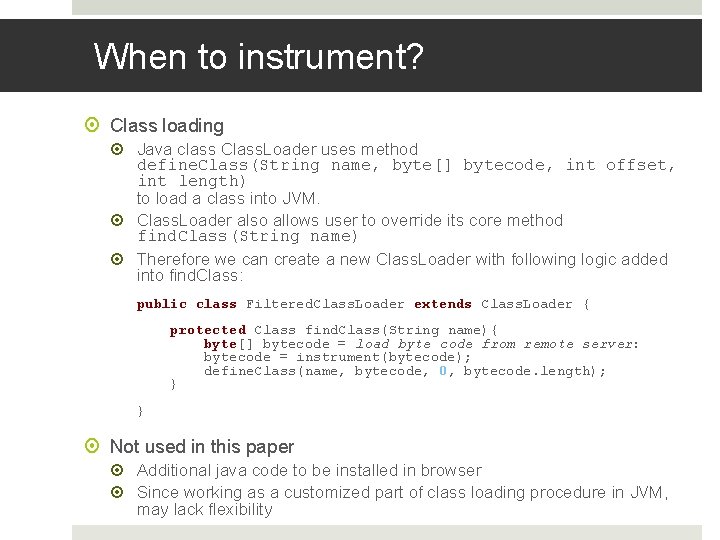 When to instrument?

Class loading

Java class ClassLoader uses method defineClass(String name, byte[] bytecode, int offset, int length) to load a class into JVM.

ClassLoader also allows user to override its core method findClass(String name)

Therefore we can create a new ClassLoader with following logic added into findClass:

public class FilteredClassLoader extends ClassLoader {

    protected Class findClass(String name){
        byte[] bytecode = load byte code from remote server:
        bytecode = instrument(bytecode);
        defineClass(name, bytecode, 0, bytecode.length);
    }

}

Not used in this paper

Additional java code to be installed in browser

Since working as a customized part of class loading procedure in JVM, may lack flexibility